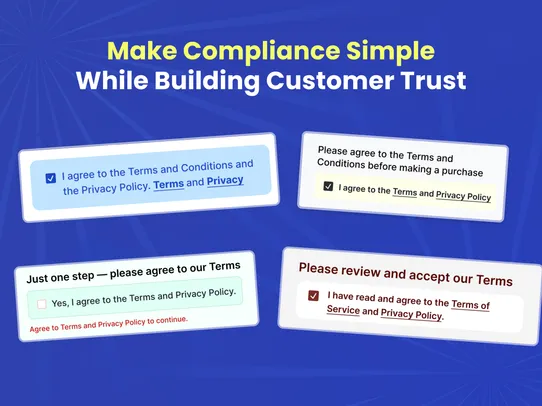 Make Compliance Simple
While Building Customer Trust

I agree to the Terms and Conditions and the Privacy Policy. Terms and Privacy

Please agree to the Terms and Conditions before making a purchase

I agree to the Terms and Privacy Policy

Just one step — please agree to our Terms

Yes, I agree to the Terms and Privacy Policy.

Agree to Terms and Privacy Policy to continue.

Please review and accept our Terms

I have read and agree to the Terms of Service and Privacy Policy.